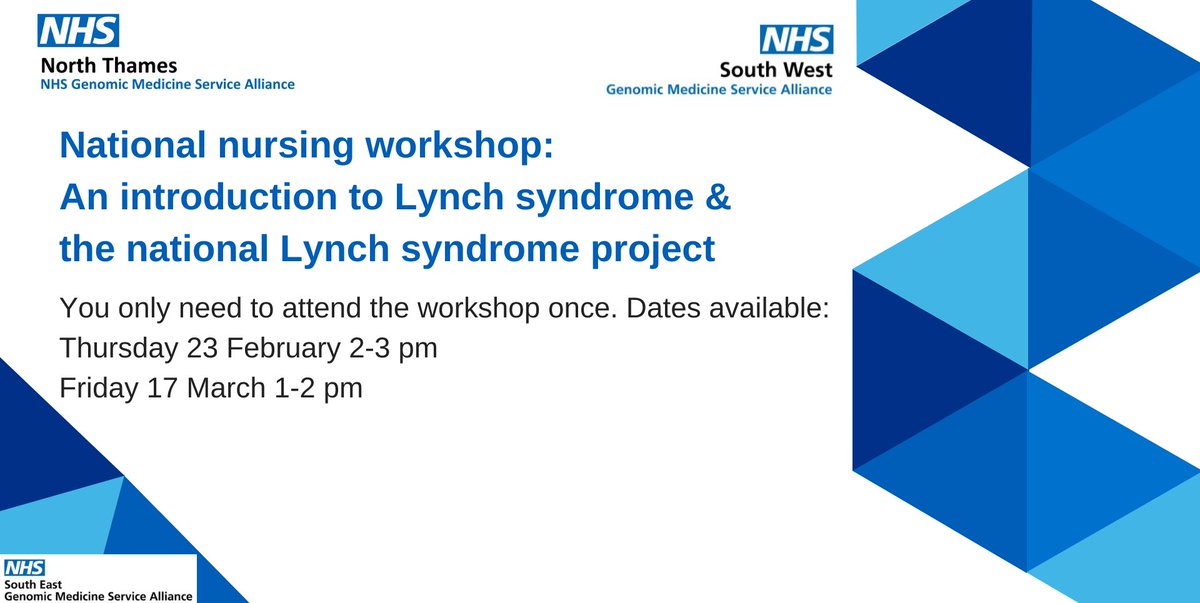 NHS
North Thames
NHS Genomic Medicine Service Alliance

NHS
South West
Genomic Medicine Service Alliance

National nursing workshop:
An introduction to Lynch syndrome & the national Lynch syndrome project

You only need to attend the workshop once. Dates available:
Thursday 23 February 2-3 pm
Friday 17 March 1-2 pm

NHS
South East
Genomic Medicine Service Alliance